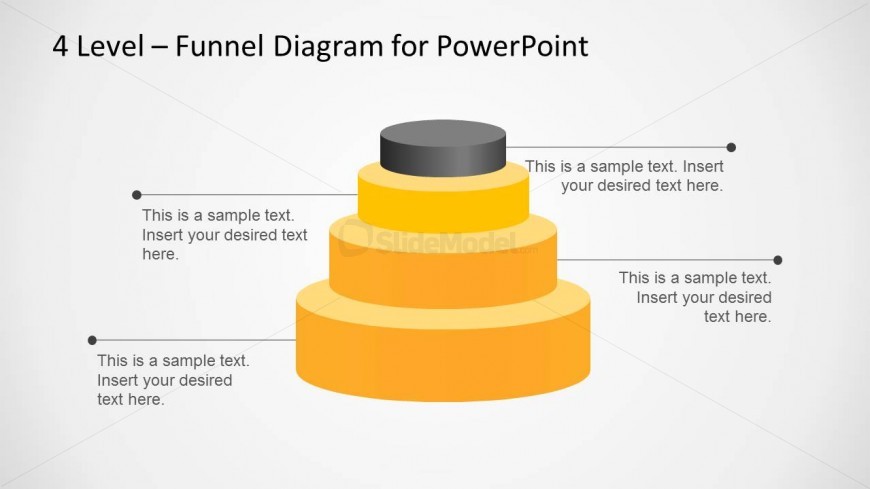 4 Level – Funnel Diagram for PowerPoint

This is a sample text. Insert your desired text here.

This is a sample text. Insert your desired text here.

SlideModel.com

This is a sample text. Insert your desired text here.

This is a sample text. Insert your desired text here.